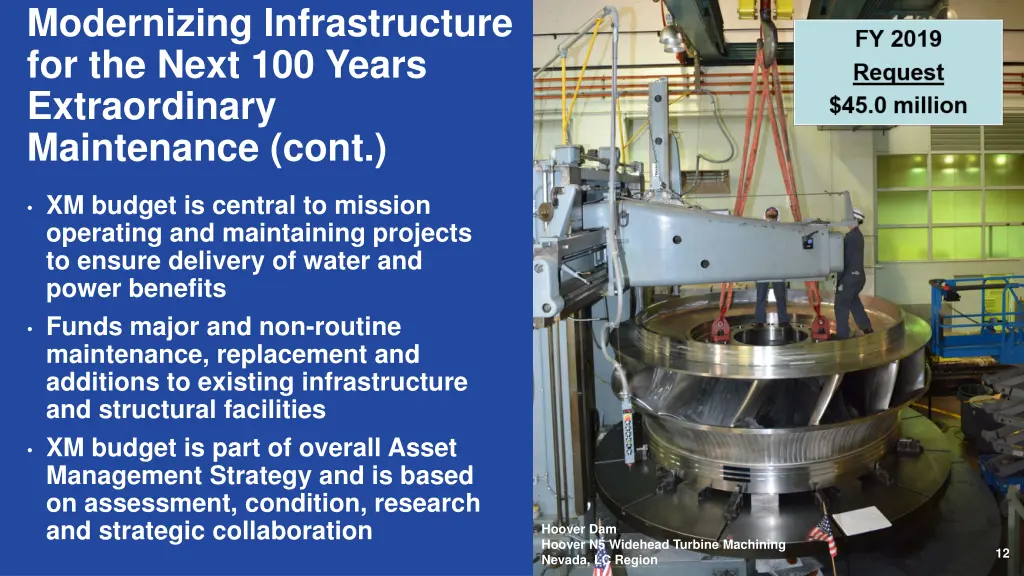 Modernizing Infrastructure for the Next 100 Years Extraordinary Maintenance (cont.)

• XM budget is central to mission operating and maintaining projects to ensure delivery of water and power benefits

• Funds major and non-routine maintenance, replacement and additions to existing infrastructure and structural facilities

• XM budget is part of overall Asset Management Strategy and is based on assessment, condition, research and strategic collaboration

FY 2019
Request
$45.0 million

Hoover Dam
Hoover N5 Widehead Turbine Machining
Nevada, LC Region

12